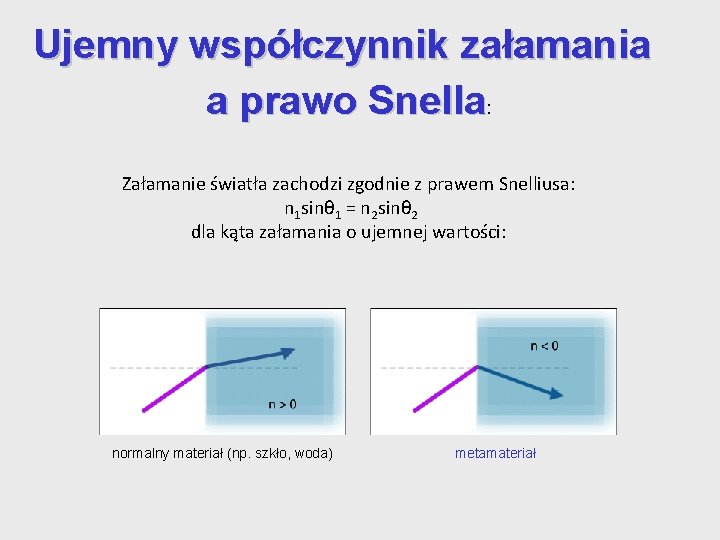 Ujemny współczynnik załamania a prawo Snella:

Załamanie światła zachodzi zgodnie z prawem Snelliusa:
$n_1\sin\theta_1 = n_2\sin\theta_2$
dla kąta załamania o ujemnej wartości:

n > 0

normalny materiał (np. szkło, woda)

n < 0

metamateriał